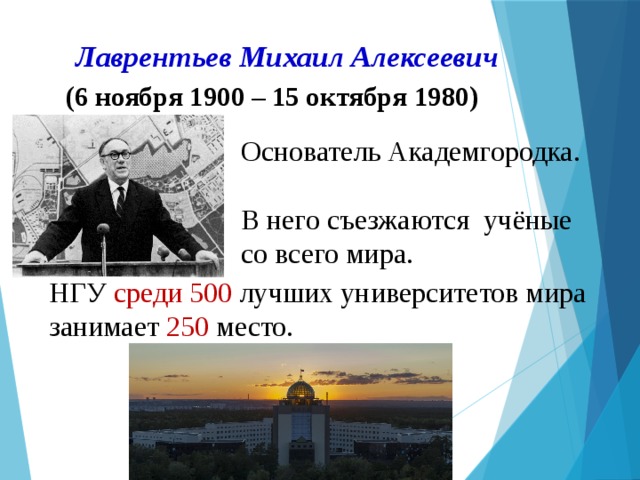 Лаврентьев Михаил Алексеевич
(6 ноября 1900 – 15 октября 1980)

Основатель Академгородка.

В него съезжаются учёные со всего мира.

НГУ среди 500 лучших университетов мира занимает 250 место.